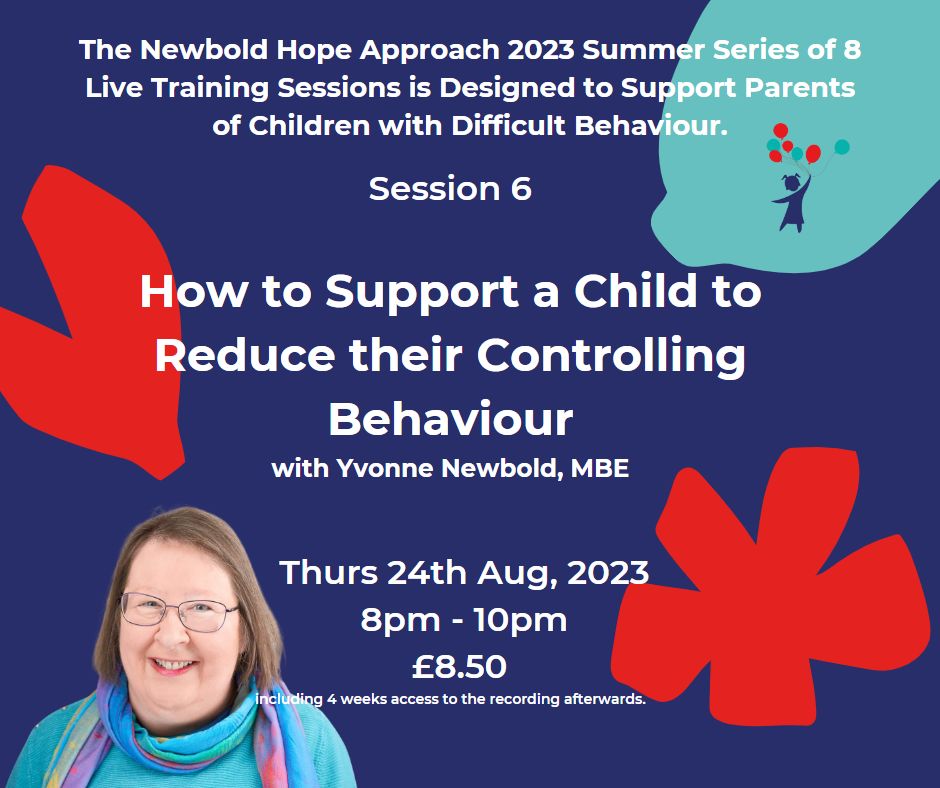 The Newbold Hope Approach 2023 Summer Series of 8 Live Training Sessions is Designed to Support Parents of Children with Difficult Behaviour.

Session 6

How to Support a Child to Reduce their Controlling Behaviour

with Yvonne Newbold, MBE

Thurs 24th Aug, 2023

8pm - 10pm

£8.50

including 4 weeks access to the recording afterwards.